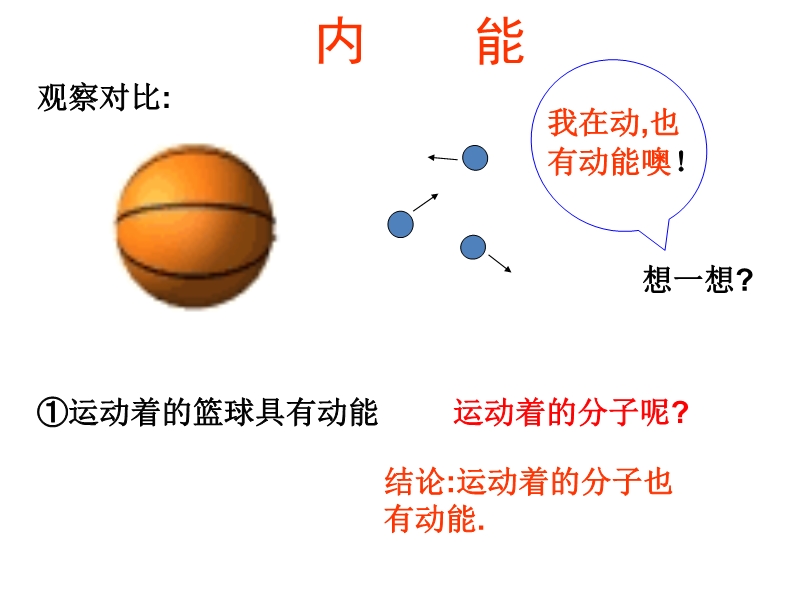 内　　能

观察对比:

我在动,也有动能噢!

想一想?

①运动着的篮球具有动能

运动着的分子呢?

结论:运动着的分子也有动能.